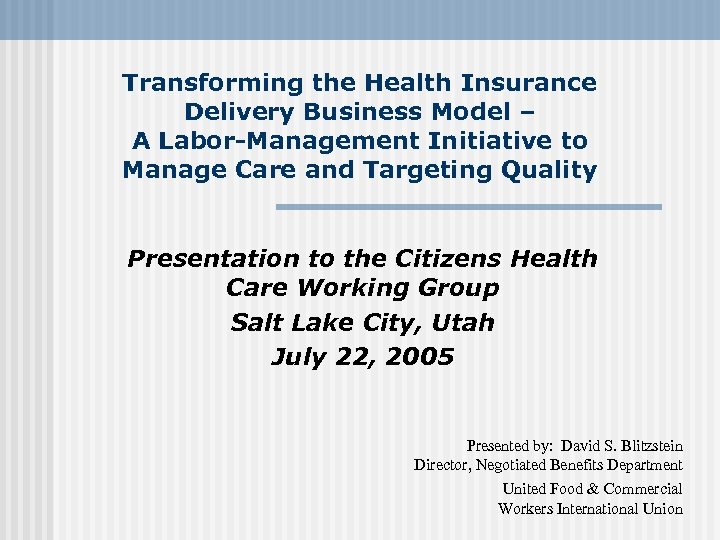 Transforming the Health Insurance Delivery Business Model – A Labor-Management Initiative to Manage Care and Targeting Quality

Presentation to the Citizens Health Care Working Group
Salt Lake City, Utah
July 22, 2005

Presented by: David S. Blitzstein
Director, Negotiated Benefits Department
United Food & Commercial Workers International Union